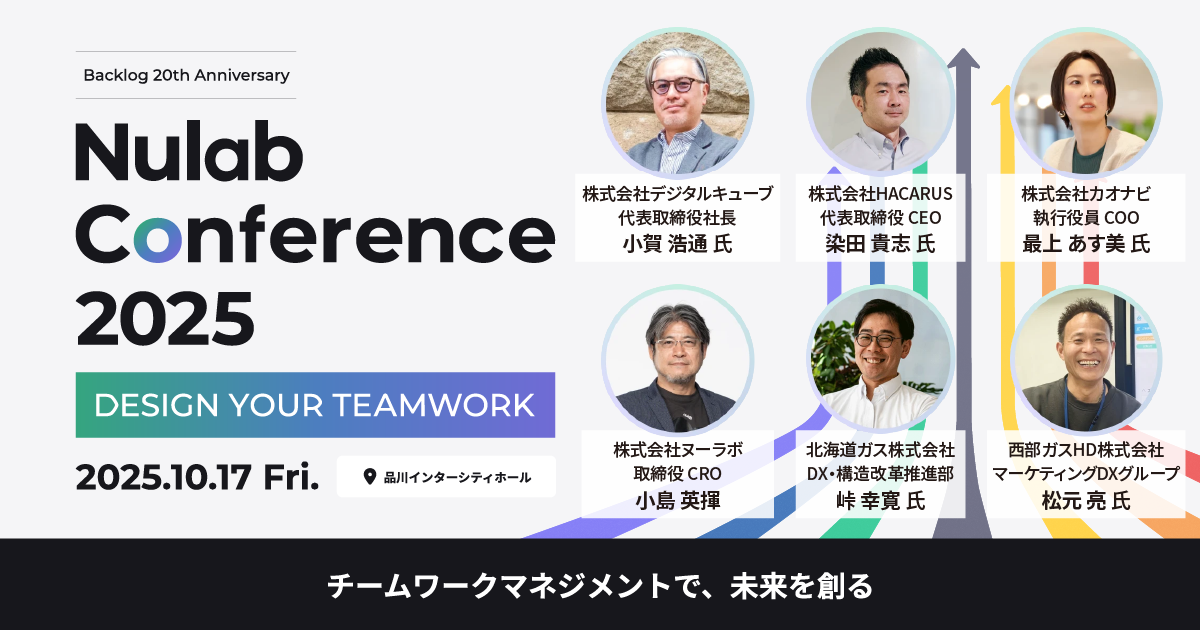 Backlog 20th Anniversary

Nulab Conference 2025

DESIGN YOUR TEAMWORK

2025.10.17 Fri.

品川インターシティホール

株式会社デジタルキューブ
代表取締役社長
小賀 浩通 氏

株式会社HACARUS
代表取締役 CEO
染田 貴志 氏

株式会社カオナビ
執行役員 COO
最上 あす美 氏

株式会社ヌーラボ
取締役 CRO
小島 英揮

北海道ガス株式会社
DX・構造改革推進部
峠 幸寛 氏

西部ガスHD株式会社
マーケティングDXグループ
松元 亮 氏

チームワークマネジメントで、未来を創る